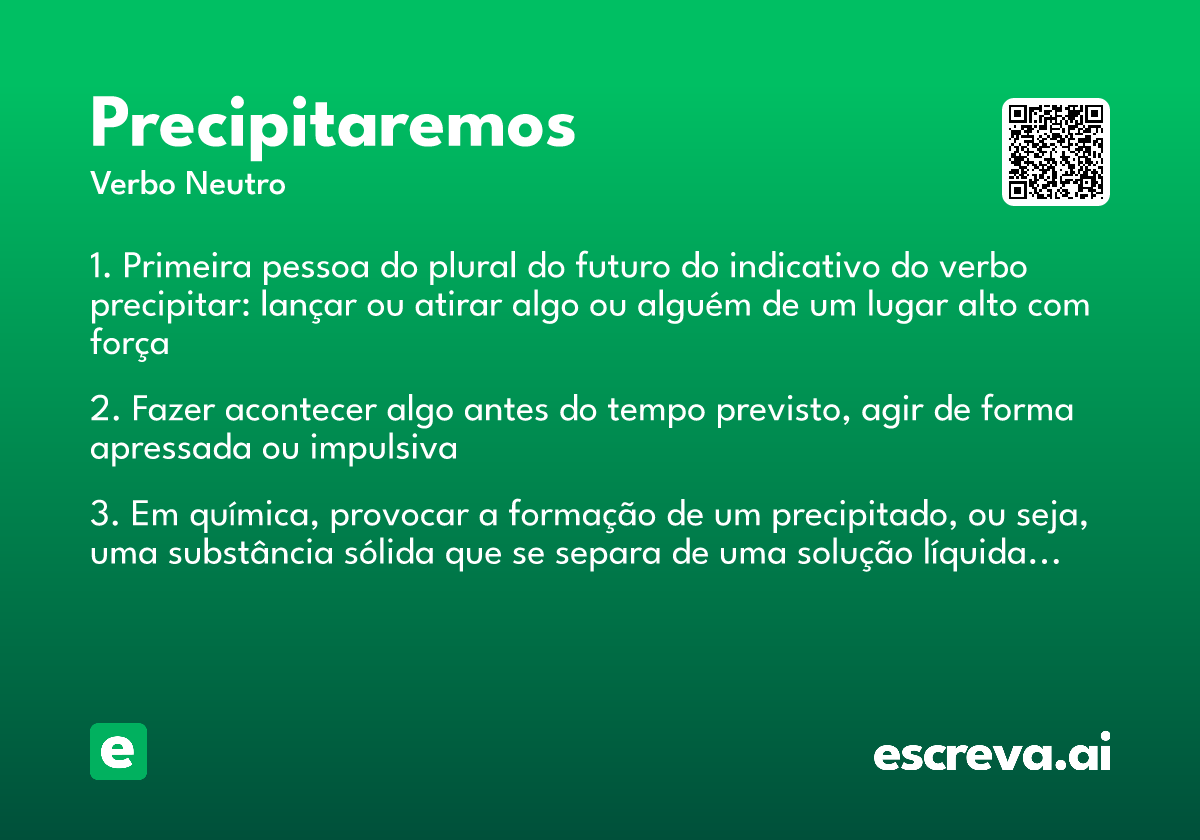 Precipitaremos
Verbo Neutro

1. Primeira pessoa do plural do futuro do indicativo do verbo precipitar: lançar ou atirar algo ou alguém de um lugar alto com força

2. Fazer acontecer algo antes do tempo previsto, agir de forma apressada ou impulsiva

3. Em química, provocar a formação de um precipitado, ou seja, uma substância sólida que se separa de uma solução líquida...

e

escreva.ai